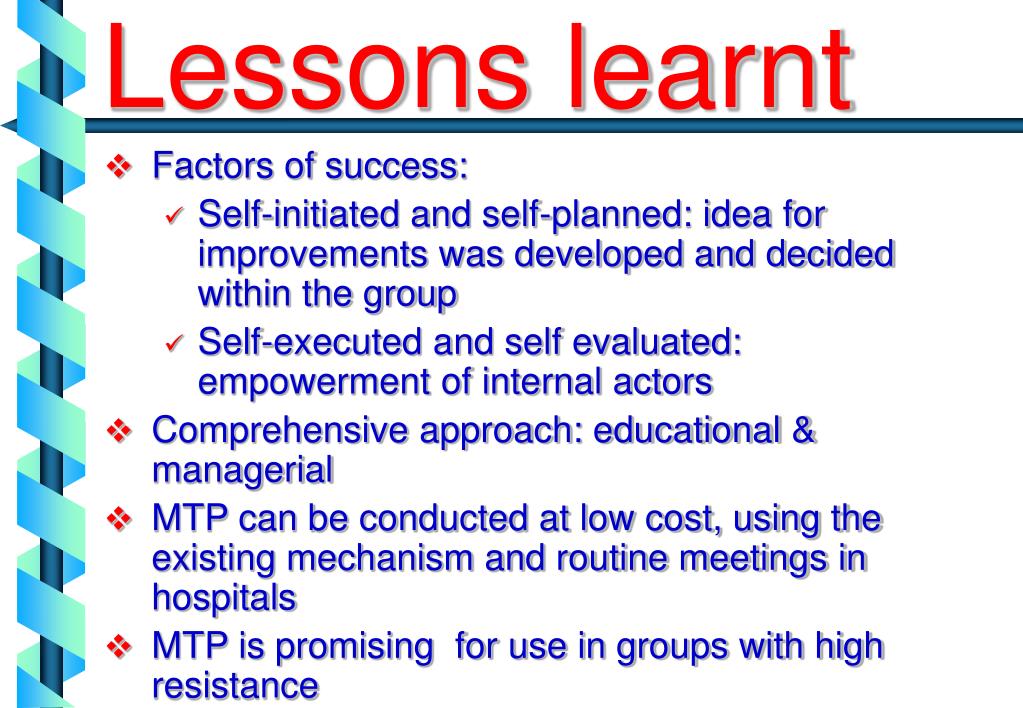 Lessons learnt

❖ Factors of success:

✓ Self-initiated and self-planned: idea for improvements was developed and decided within the group

✓ Self-executed and self evaluated: empowerment of internal actors

❖ Comprehensive approach: educational & managerial

❖ MTP can be conducted at low cost, using the existing mechanism and routine meetings in hospitals

❖ MTP is promising  for use in groups with high resistance